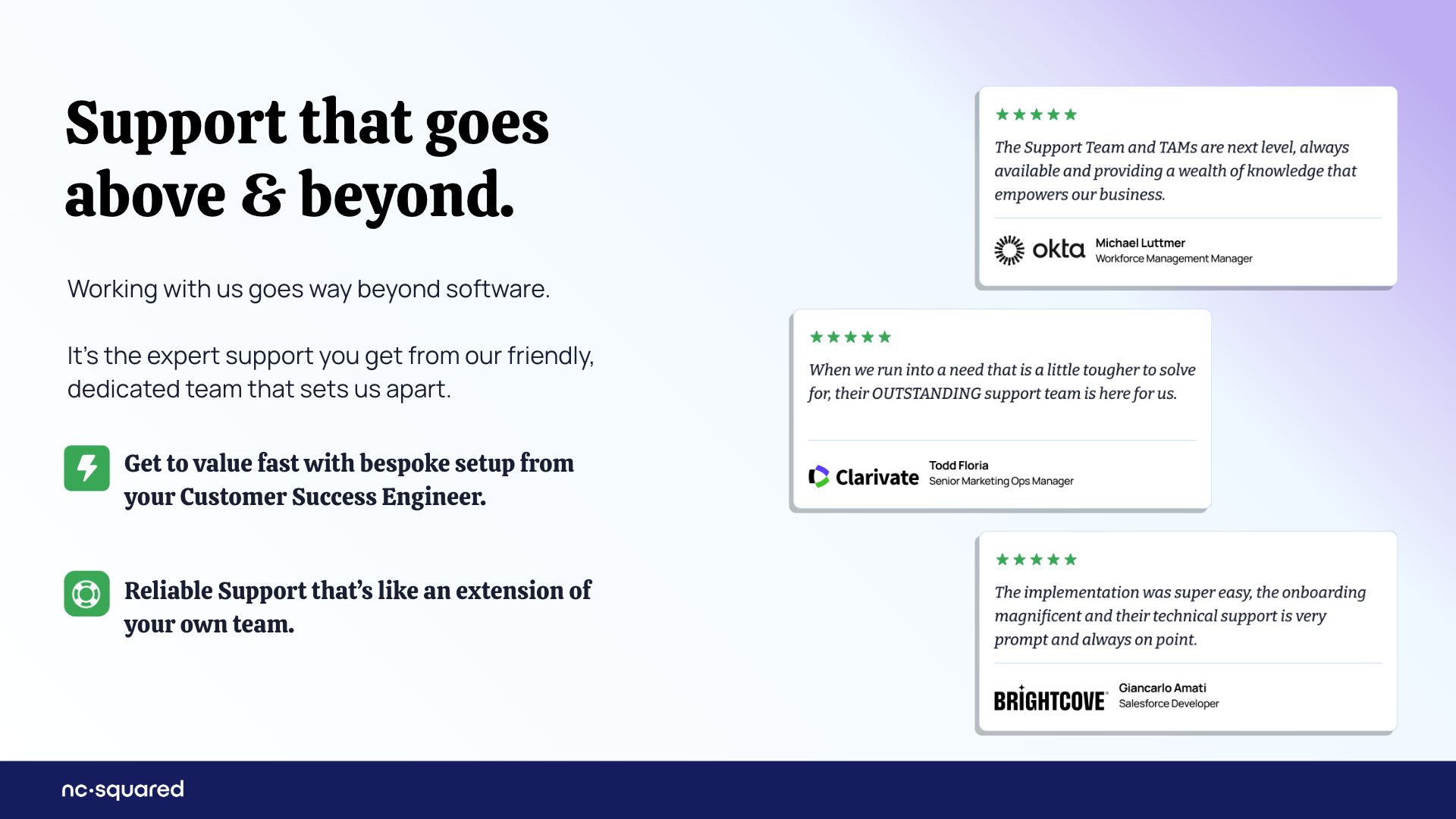 Support that goes above & beyond.

Working with us goes way beyond software.

It's the expert support you get from our friendly, dedicated team that sets us apart.

Get to value fast with bespoke setup from your Customer Success Engineer.

Reliable Support that's like an extension of your own team.

★★★★★

The Support Team and TAMs are next level, always available and providing a wealth of knowledge that empowers our business.

okta Michael Luttmer
Workforce Management Manager

★★★★★

When we run into a need that is a little tougher to solve for, their OUTSTANDING support team is here for us.

Clarivate Todd Floria
Senior Marketing Ops Manager

★★★★★

The implementation was super easy, the onboarding magnificent and their technical support is very prompt and always on point.

BRIGHTCOVE Giancarlo Amati
Salesforce Developer

nc·squared